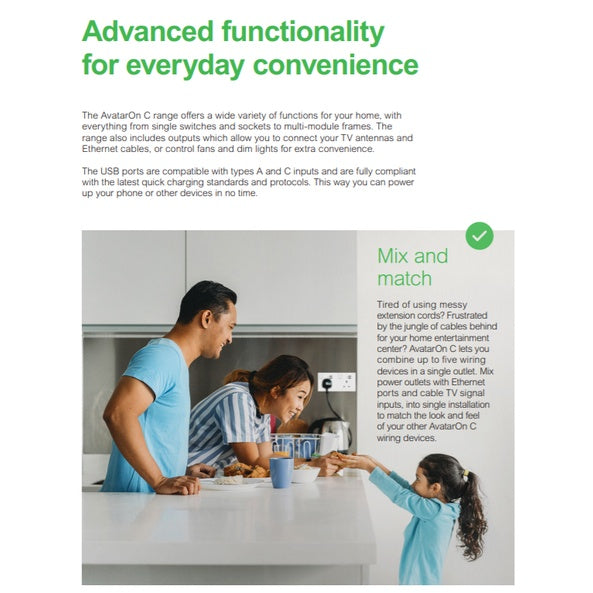 Advanced functionality for everyday convenience

The AvatarOn C range offers a wide variety of functions for your home, with everything from single switches and sockets to multi-module frames. The range also includes outputs which allow you to connect your TV antennas and Ethernet cables, or control fans and dim lights for extra convenience.

The USB ports are compatible with types A and C inputs and are fully compliant with the latest quick charging standards and protocols. This way you can power up your phone or other devices in no time.

Mix and match

Tired of using messy extension cords? Frustrated by the jungle of cables behind for your home entertainment center? AvatarOn C lets you combine up to five wiring devices in a single outlet. Mix power outlets with Ethernet ports and cable TV signal inputs, into single installation to match the look and feel of your other AvatarOn C wiring devices.